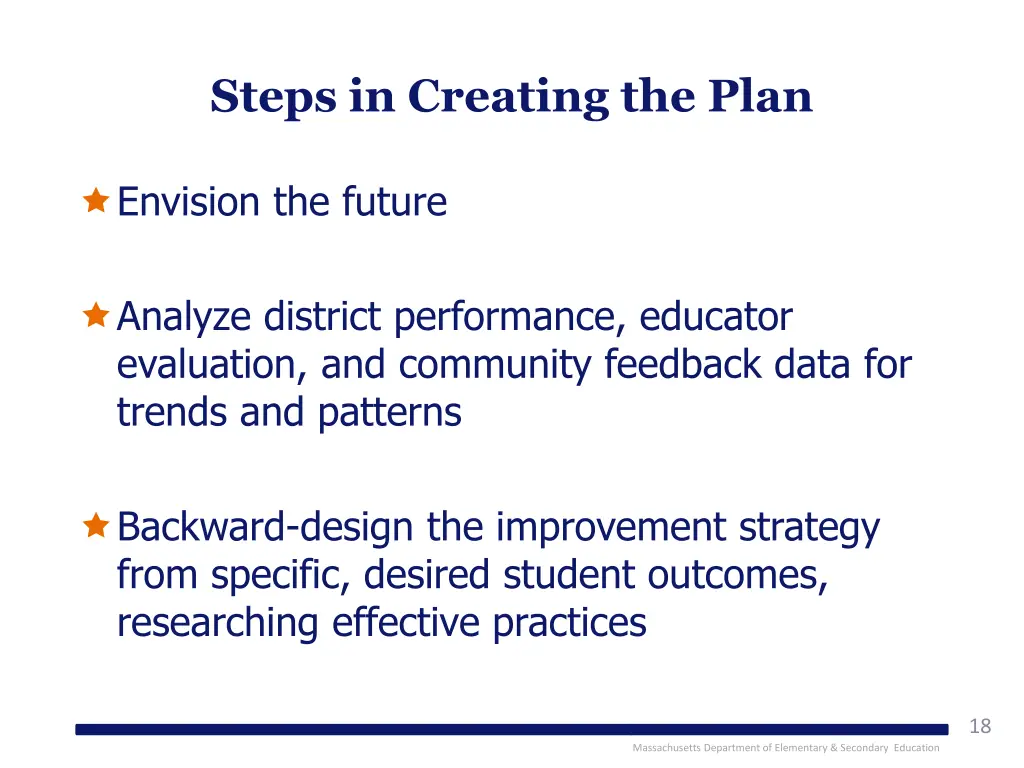 Steps in Creating the Plan

Envision the future

Analyze district performance, educator evaluation, and community feedback data for trends and patterns

Backward-design the improvement strategy from specific, desired student outcomes, researching effective practices

18

Massachusetts Department of Elementary & Secondary Education